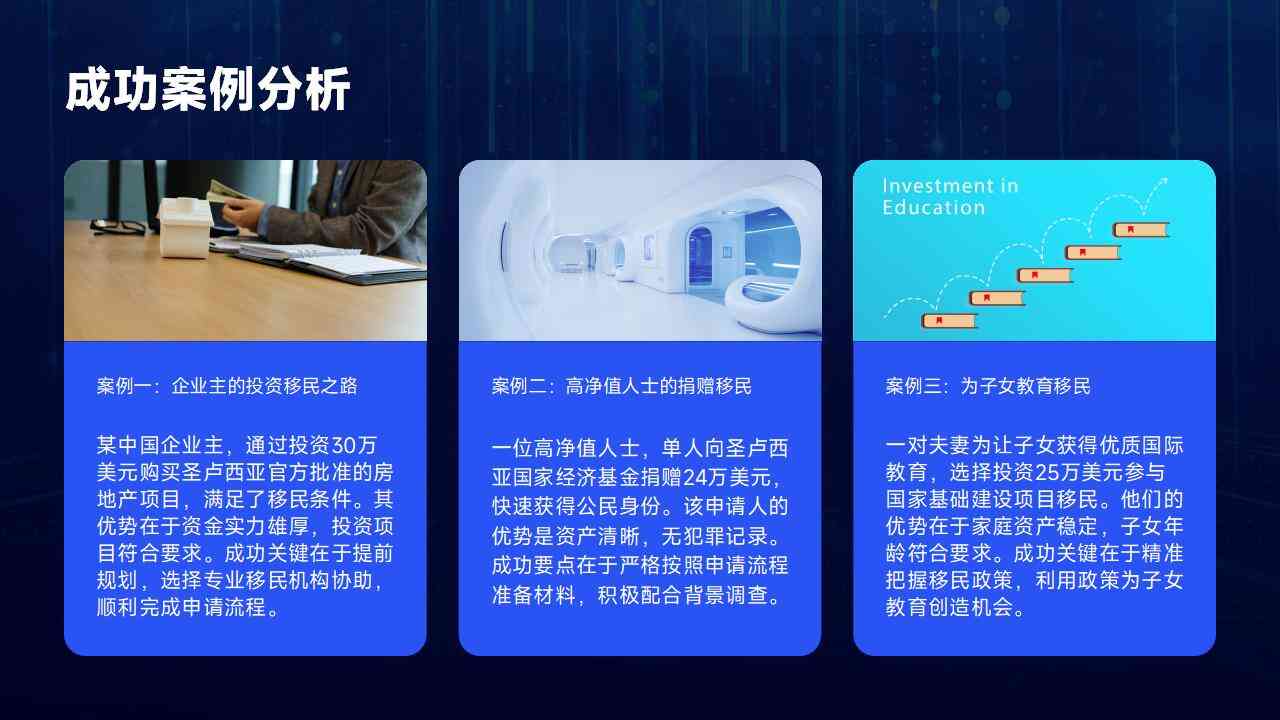 成功案例分析

案例一：企业主的投资移民之路

某中国企业主，通过投资30万美元购买圣卢西亚官方批准的房地产项目，满足了移民条件。其优势在于资金实力雄厚，投资项目符合要求。成功关键在于提前规划，选择专业移民机构协助，顺利完成申请流程。

案例二：高净值人士的捐赠移民

一位高净值人士，单人向圣卢西亚国家经济基金捐赠24万美元，快速获得公民身份。该申请人的优势是资产清晰，无犯罪记录。成功要点在于严格按照申请流程准备材料，积极配合背景调查。

Investment in Education

案例三：为子女教育移民

一对夫妻为让子女获得优质国际教育，选择投资25万美元参与国家基础建设项目移民。他们的优势在于家庭资产稳定，子女年龄符合要求。成功关键在于精准把握移民政策，利用政策为子女教育创造机会。